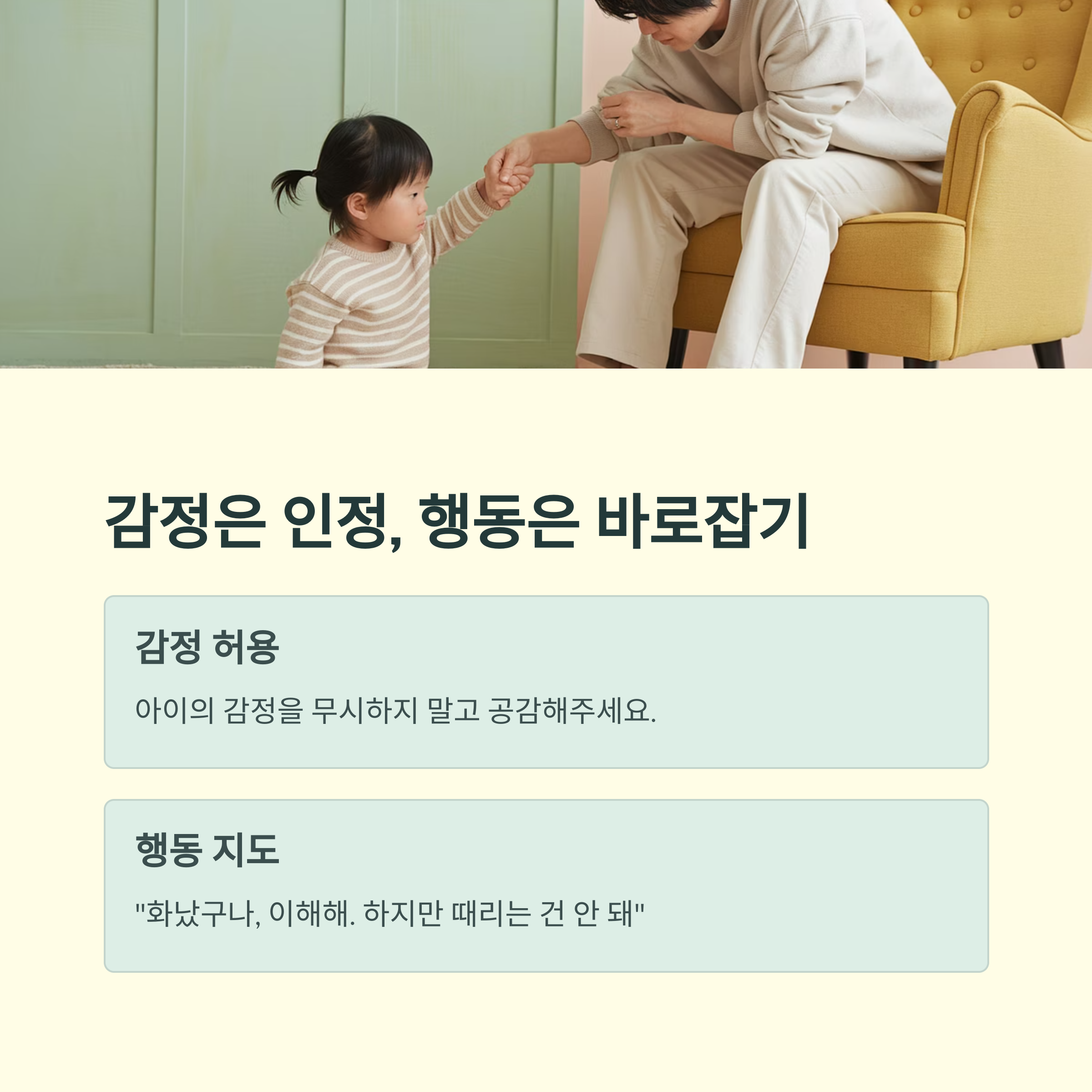 감정은 인정, 행동은 바로잡기

감정 허용

아이의 감정을 무시하지 말고 공감해주세요.

행동 지도

"화났구나, 이해해. 하지만 때리는 건 안 돼"